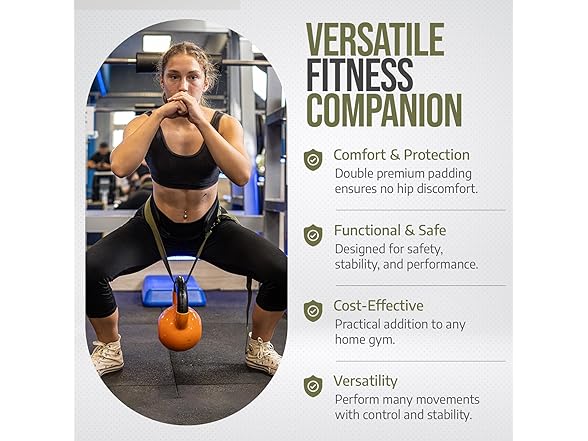 VERSATILE FITNESS COMPANION

Comfort & Protection
Double premium padding ensures no hip discomfort.

Functional & Safe
Designed for safety, stability, and performance.

Cost-Effective
Practical addition to any home gym.

Versatility
Perform many movements with control and stability.